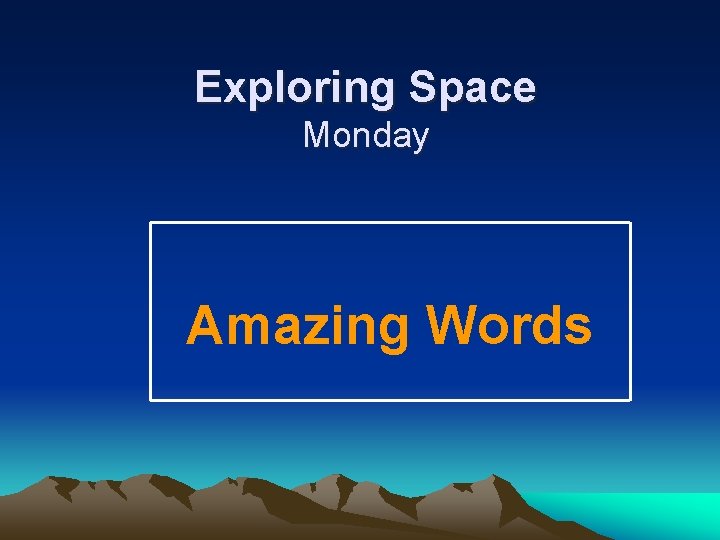 Exploring Space
Monday

Amazing Words